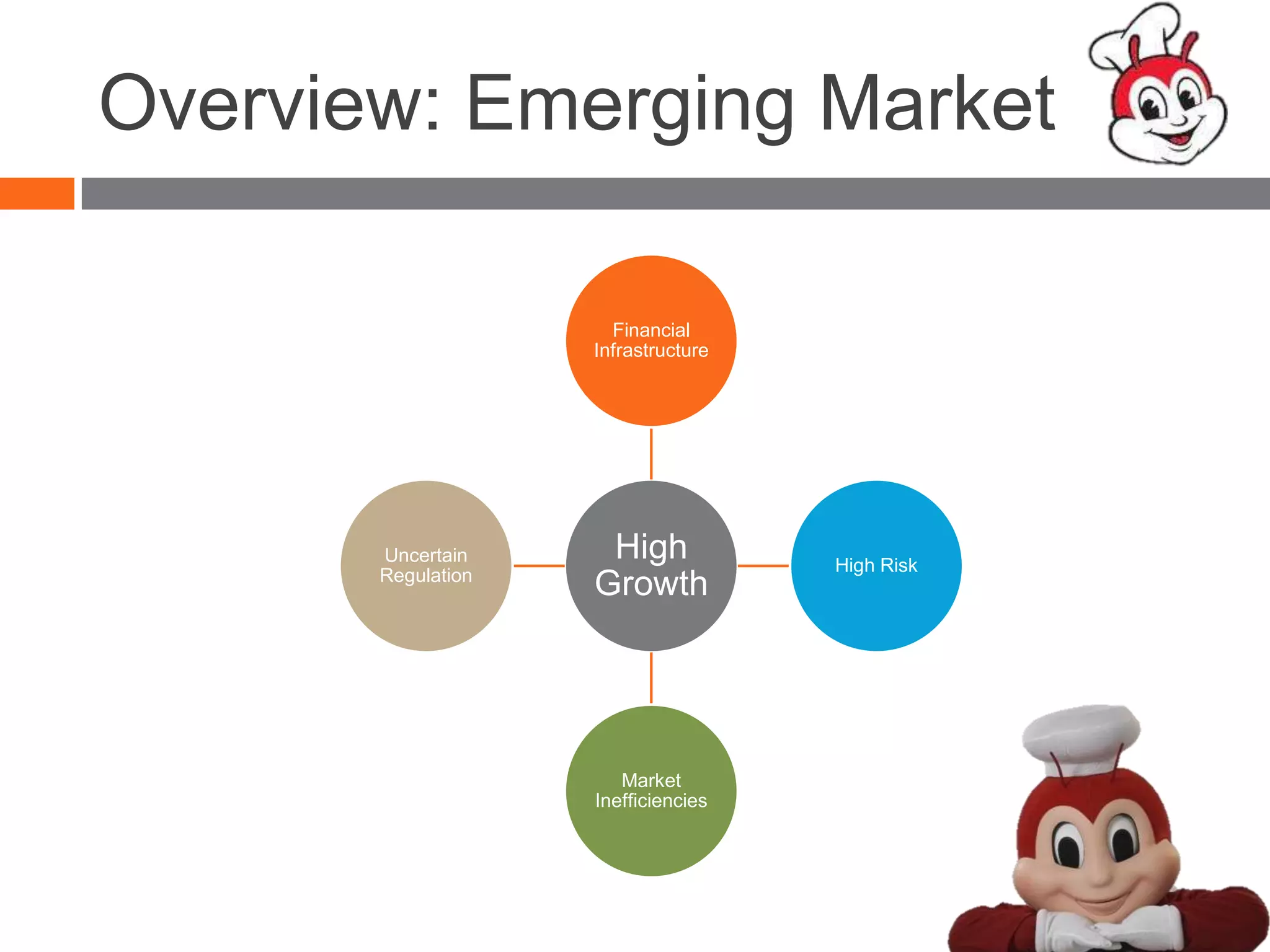 Overview: Emerging Market

Financial Infrastructure

Uncertain Regulation

High Growth

High Risk

Market Inefficiencies